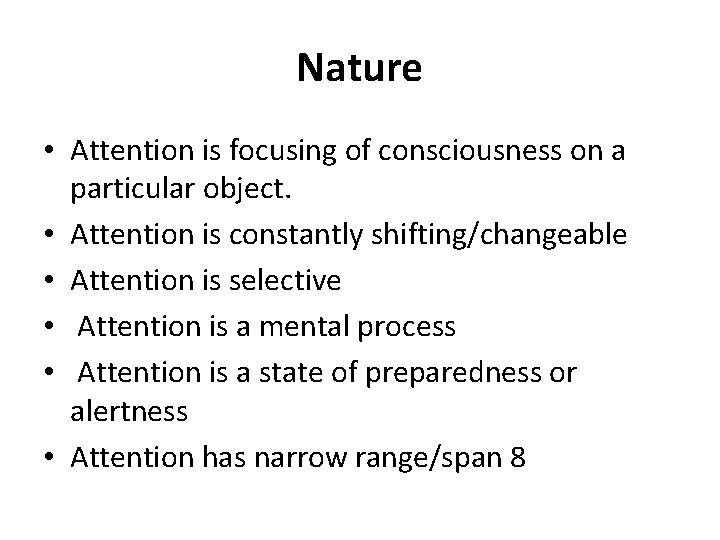 Nature

• Attention is focusing of consciousness on a particular object.
• Attention is constantly shifting/changeable
• Attention is selective
• Attention is a mental process
• Attention is a state of preparedness or alertness
• Attention has narrow range/span 8